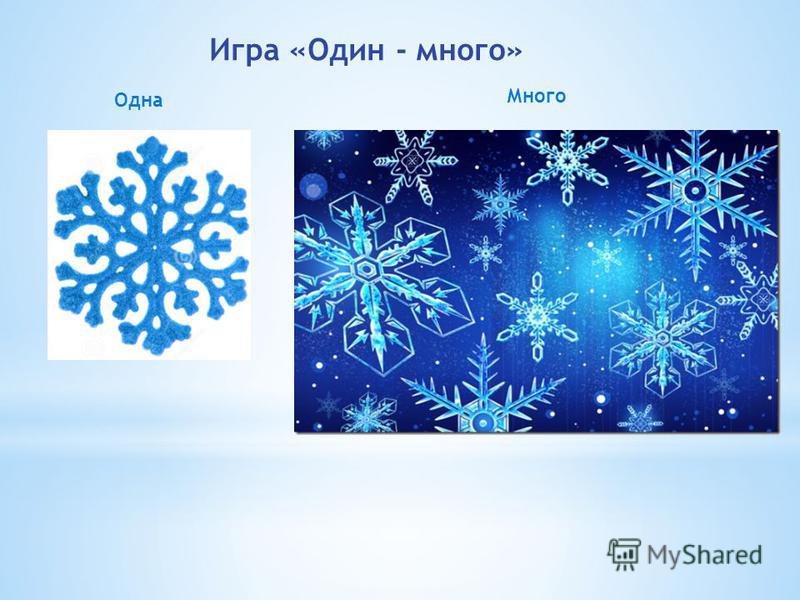 Игра «Один - много»

Одна

Много

MyShared